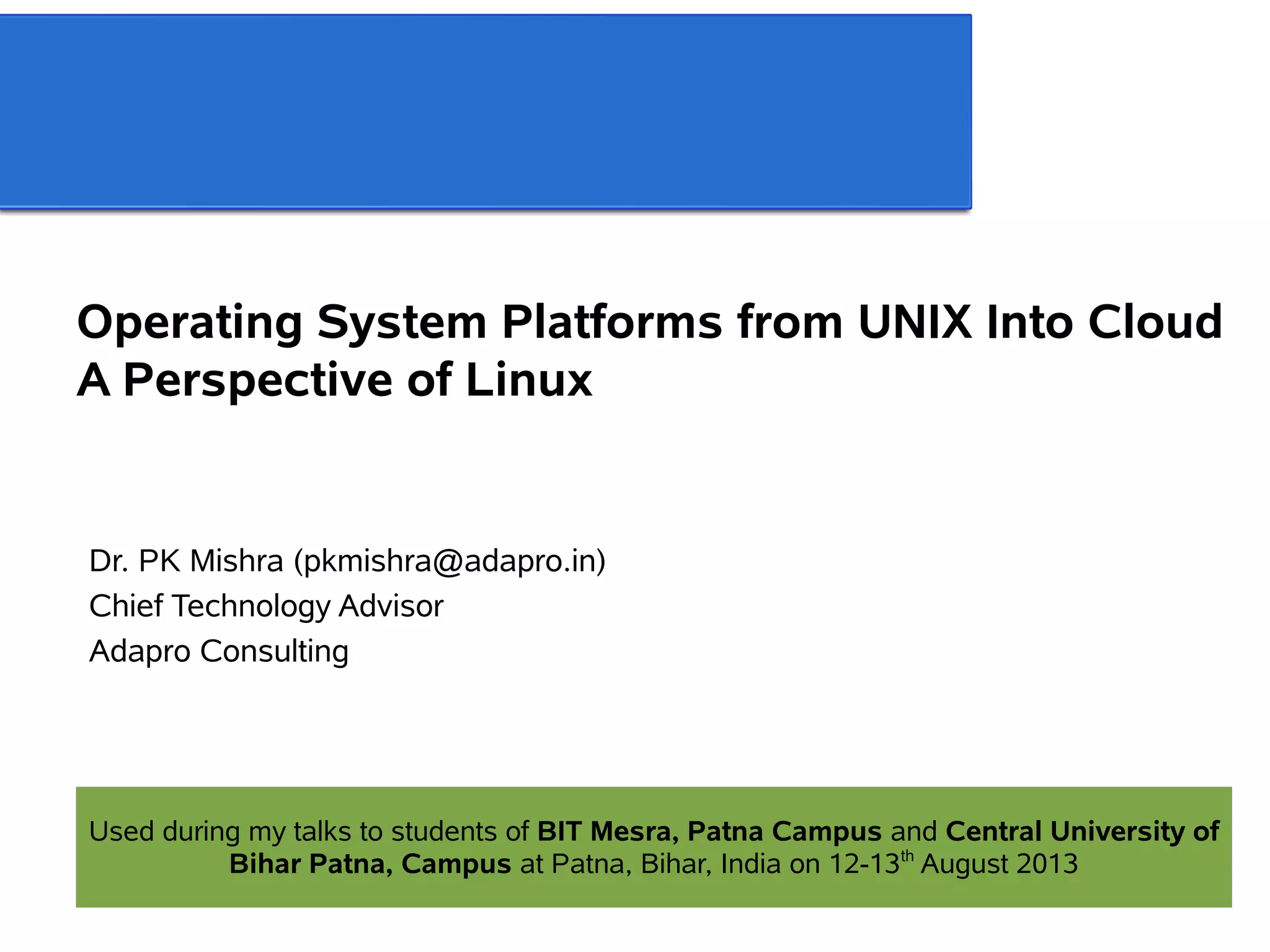 Operating System Platforms from UNIX Into Cloud
A Perspective of Linux

Dr. PK Mishra (pkmishra@adapro.in)
Chief Technology Advisor
Adapro Consulting

Used during my talks to students of BIT Mesra, Patna Campus and Central University of Bihar Patna, Campus at Patna, Bihar, India on 12-13$^{th}$ August 2013